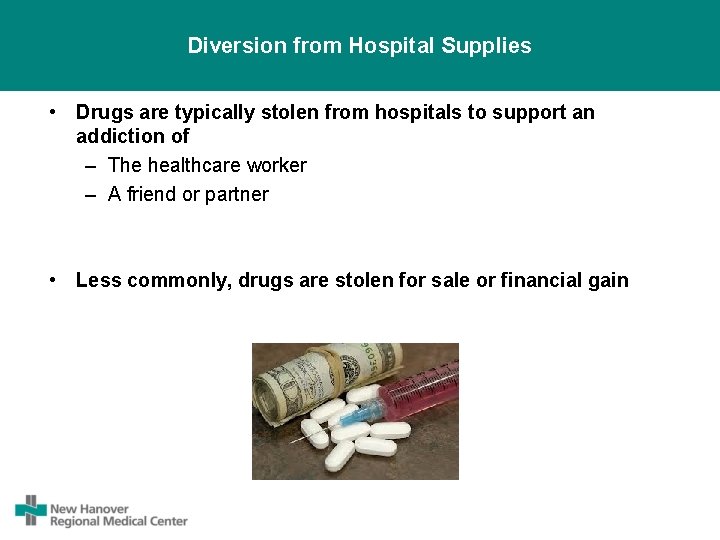 Diversion from Hospital Supplies

• Drugs are typically stolen from hospitals to support an addiction of
– The healthcare worker
– A friend or partner

• Less commonly, drugs are stolen for sale or financial gain

New Hanover
Regional Medical Center